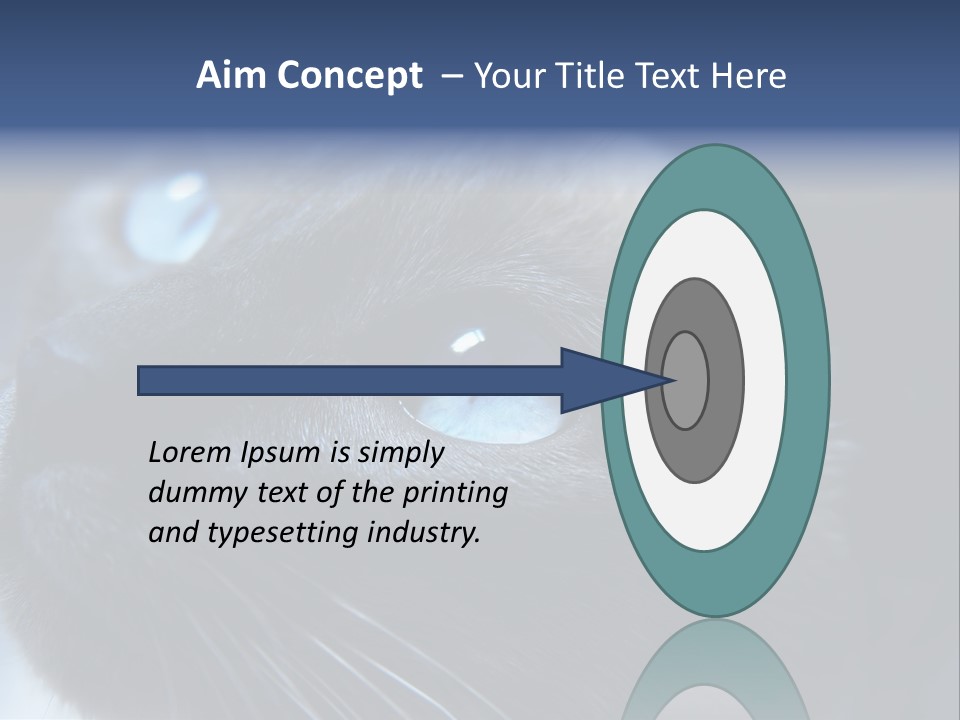 Aim Concept – Your Title Text Here

Lorem Ipsum is simply dummy text of the printing and typesetting industry.